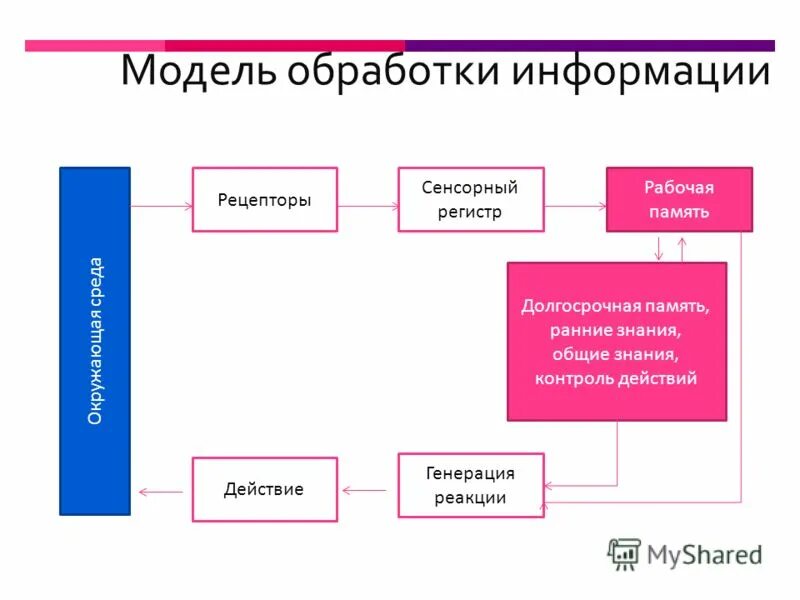 Модель обработки информации

Окружающая среда

Рецепторы

Сенсорный регистр

Рабочая память

Долгосрочная память, ранние знания, общие знания, контроль действий

Генерация реакции

Действие

MyShared